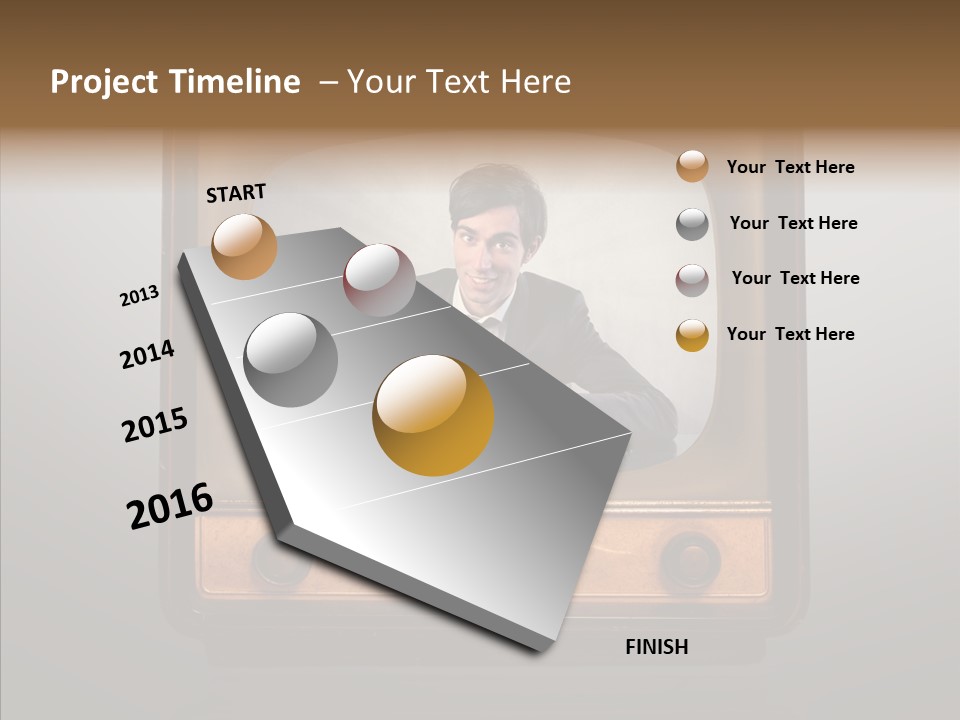 Project Timeline – Your Text Here

START

2013

2014

2015

2016

FINISH

Your Text Here

Your Text Here

Your Text Here

Your Text Here